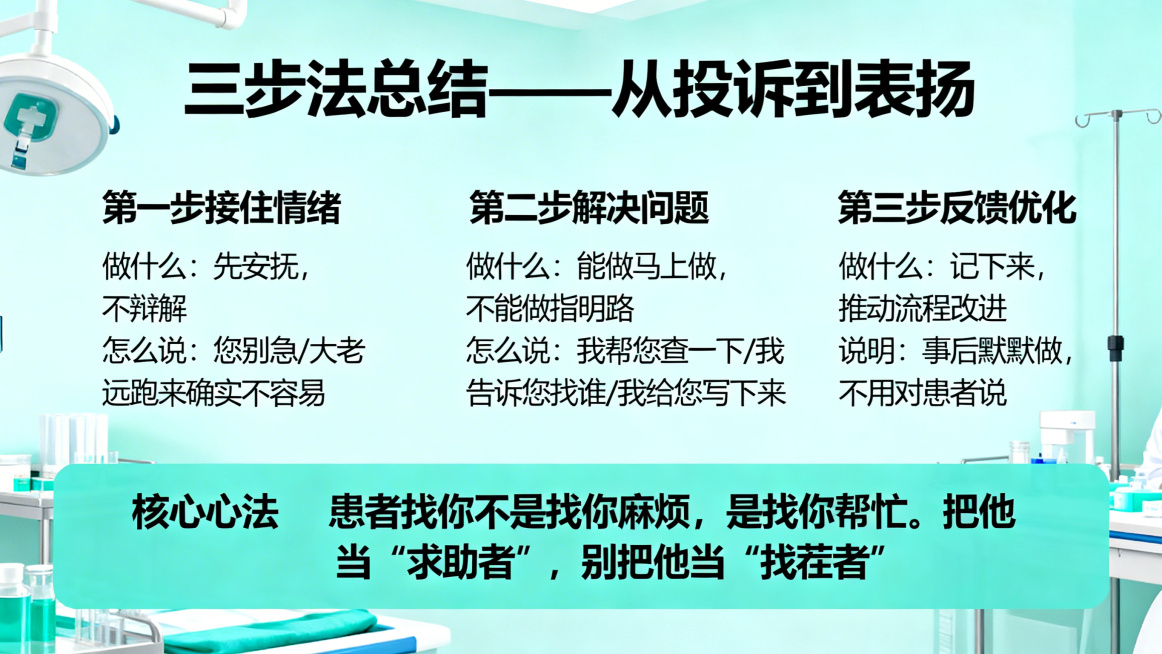 三步法总结——从投诉到表扬

第一步接住情绪

做什么：先安抚，不辩解

怎么说：您别急/大老远跑来确实不容易

第二步解决问题

做什么：能做马上做，不能做指明路

怎么说：我帮您查一下/我告诉您找谁/我给您写下来

第三步反馈优化

做什么：记下来，推动流程改进

说明：事后默默做，不用对患者说

核心心法　患者找你不是找你麻烦，是找你帮忙。把他当“求助者”，别把他当“找茬者”